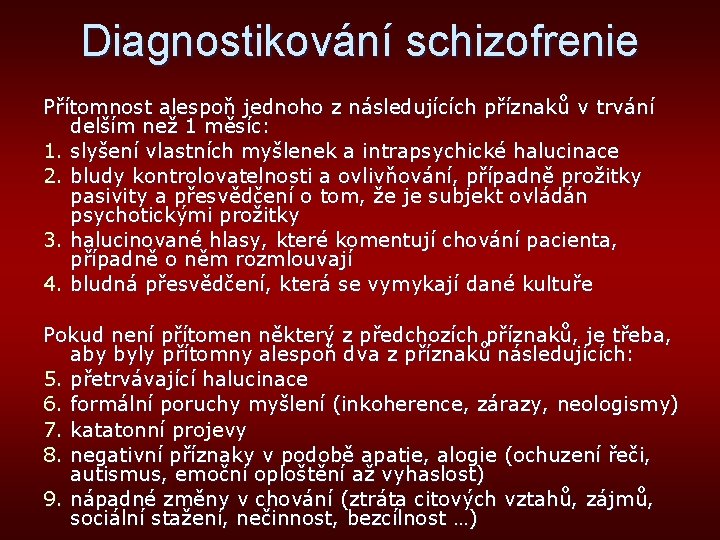 Diagnostikování schizofrenie

Přítomnost alespoň jednoho z následujících příznaků v trvání delším než 1 měsíc:

1. slyšení vlastních myšlenek a intrapsychické halucinace
2. bludy kontrolovatelnosti a ovlivňování, případně prožitky pasivity a přesvědčení o tom, že je subjekt ovládán psychotickými prožitky
3. halucinované hlasy, které komentují chování pacienta, případně o něm rozmlouvají
4. bludná přesvědčení, která se vymykají dané kultuře

Pokud není přítomen některý z předchozích příznaků, je třeba, aby byly přítomny alespoň dva z příznaků následujících:

5. přetrvávající halucinace
6. formální poruchy myšlení (inkoherence, zárazy, neologismy)
7. katatonní projevy
8. negativní příznaky v podobě apatie, alogie (ochuzení řeči, autismus, emoční oploštění až vyhaslost)
9. nápadné změny v chování (ztráta citových vztahů, zájmů, sociální stažení, nečinnost, bezcílnost …)